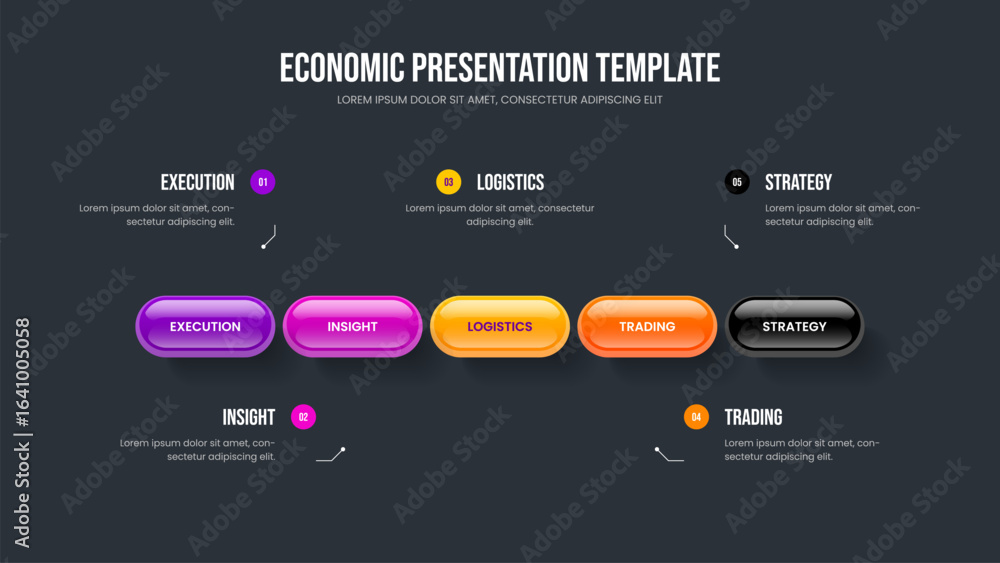 ECONOMIC PRESENTATION TEMPLATE
LOREM IPSUM DOLOR SIT AMET, CONSECTETUR ADIPISCING ELIT

EXECUTION 01
Lorem ipsum dolor sit amet, consectetur adipiscing elit.

03 LOGISTICS
Lorem ipsum dolor sit amet, consectetur adipiscing elit.

05 STRATEGY
Lorem ipsum dolor sit amet, consectetur adipiscing elit.

EXECUTION
INSIGHT
LOGISTICS
TRADING
STRATEGY

INSIGHT 02
Lorem ipsum dolor sit amet, consectetur adipiscing elit.

04 TRADING
Lorem ipsum dolor sit amet, consectetur adipiscing elit.

Adobe Stock | #1641005058